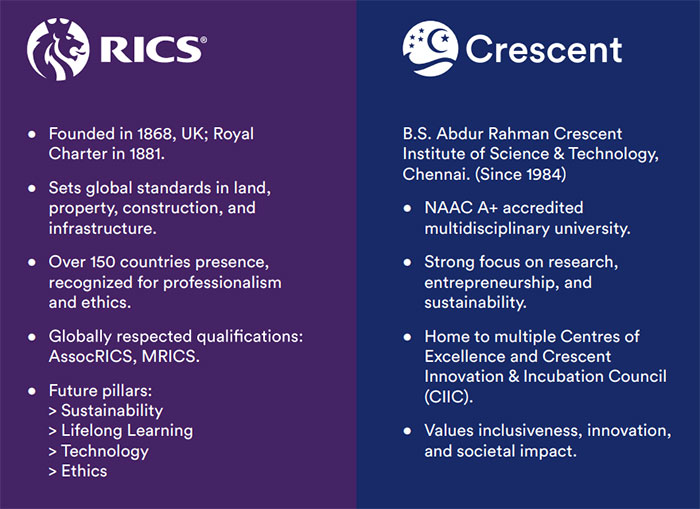 RICS®

- Founded in 1868, UK; Royal Charter in 1881.
- Sets global standards in land, property, construction, and infrastructure.
- Over 150 countries presence, recognized for professionalism and ethics.
- Globally respected qualifications: AssocRICS, MRICS.
- Future pillars:
> Sustainability
> Lifelong Learning
> Technology
> Ethics

Crescent

B.S. Abdur Rahman Crescent Institute of Science & Technology, Chennai. (Since 1984)

- NAAC A+ accredited multidisciplinary university.
- Strong focus on research, entrepreneurship, and sustainability.
- Home to multiple Centres of Excellence and Crescent Innovation & Incubation Council (CIIC).
- Values inclusiveness, innovation, and societal impact.